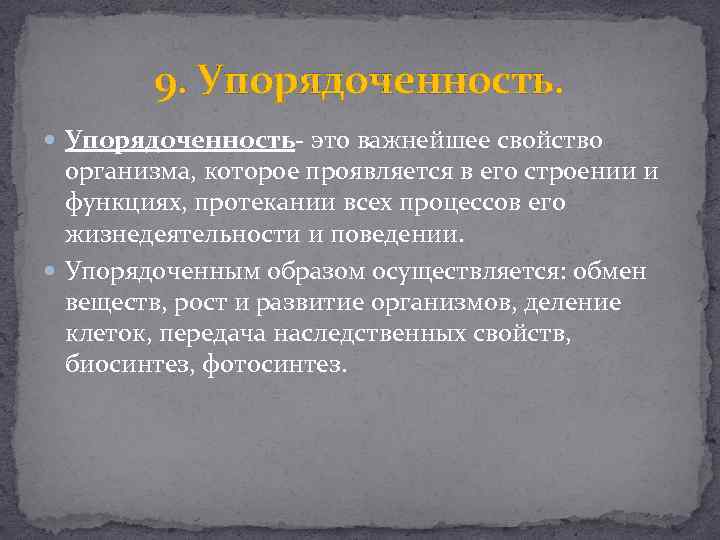 9. Упорядоченность.

Упорядоченность- это важнейшее свойство организма, которое проявляется в его строении и функциях, протекании всех процессов его жизнедеятельности и поведении.

Упорядоченным образом осуществляется: обмен веществ, рост и развитие организмов, деление клеток, передача наследственных свойств, биосинтез, фотосинтез.